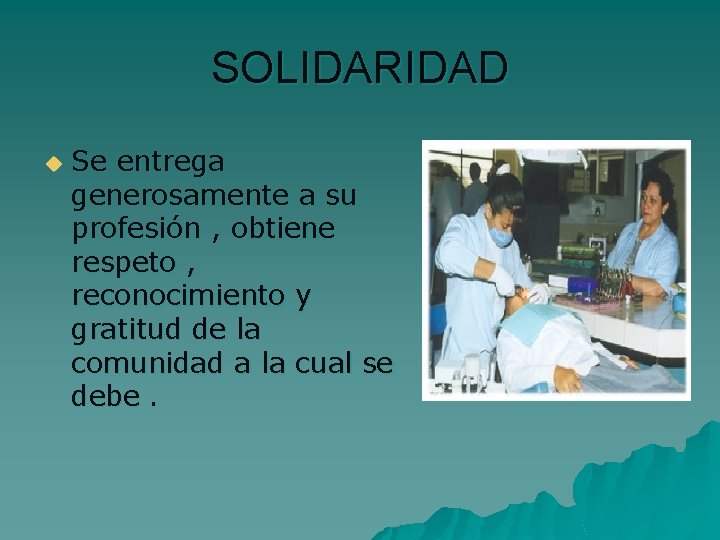 SOLIDARIDAD

Se entrega generosamente a su profesión , obtiene respeto , reconocimiento y gratitud de la comunidad a la cual se debe .